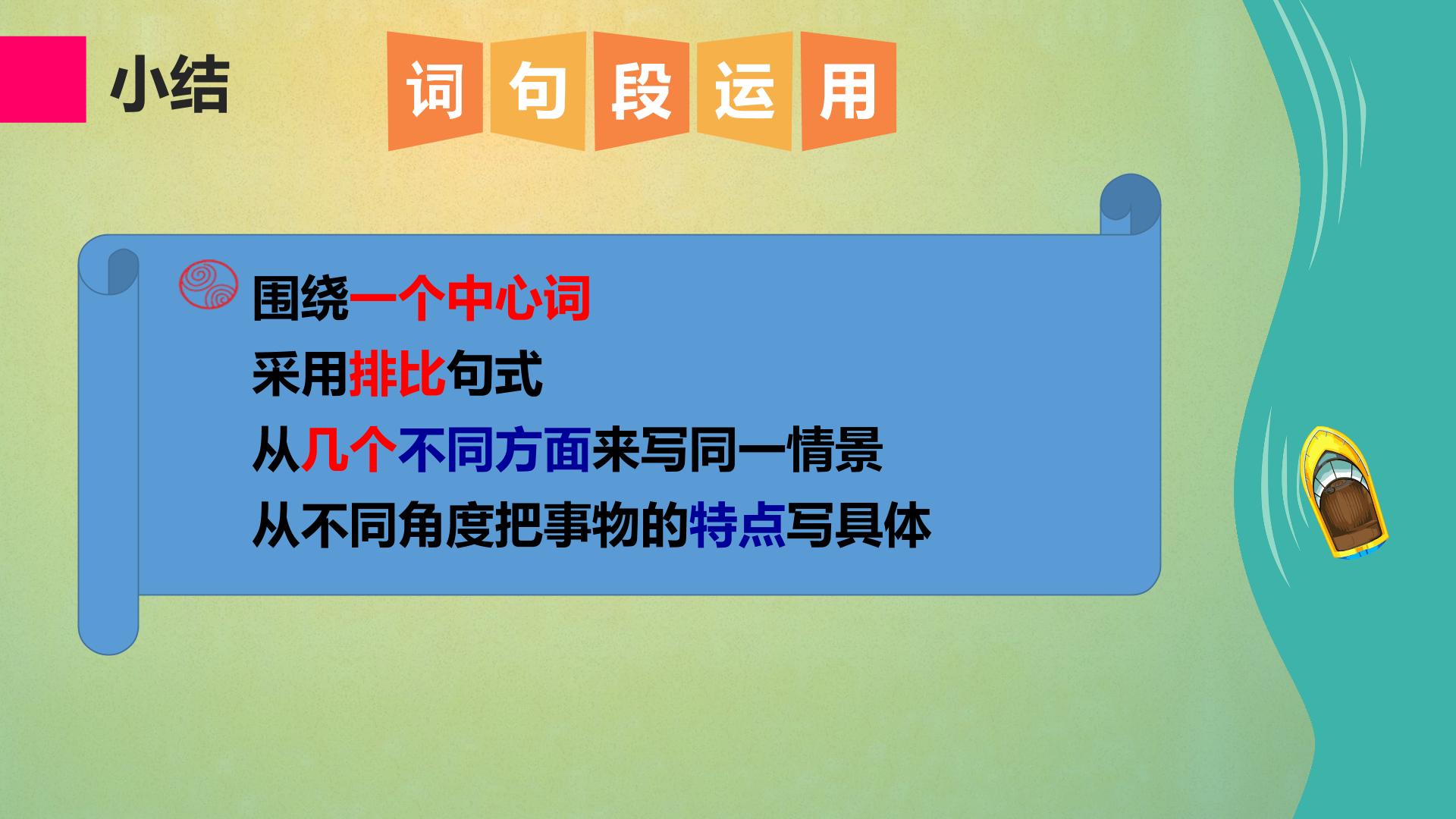 小结

词句段运用

围绕一个中心词
采用排比句式
从几个不同方面来写同一情景
从不同角度把事物的特点写具体